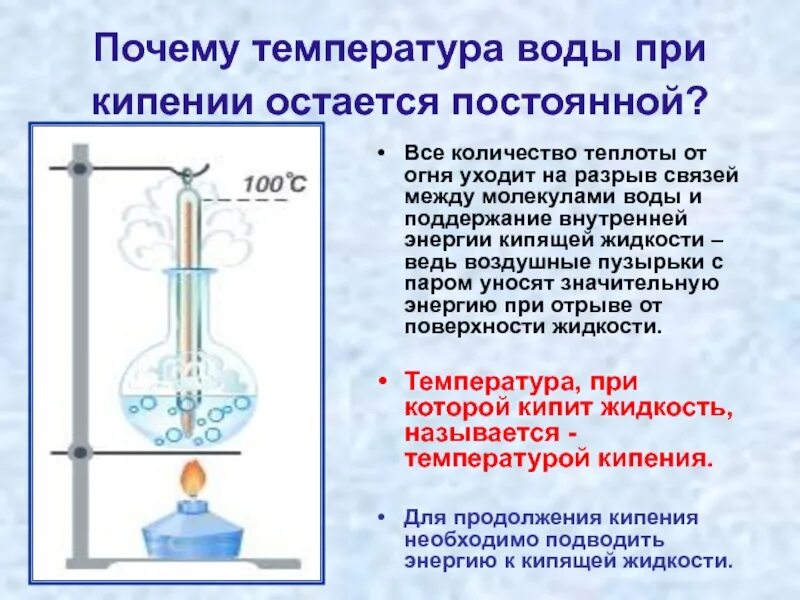 Почему температура воды при кипении остается постоянной?

100°C

• Все количество теплоты от огня уходит на разрыв связей между молекулами воды и поддержание внутренней энергии кипящей жидкости – ведь воздушные пузырьки с паром уносят значительную энергию при отрыве от поверхности жидкости.

• Температура, при которой кипит жидкость, называется - температурой кипения.

• Для продолжения кипения необходимо подводить энергию к кипящей жидкости.